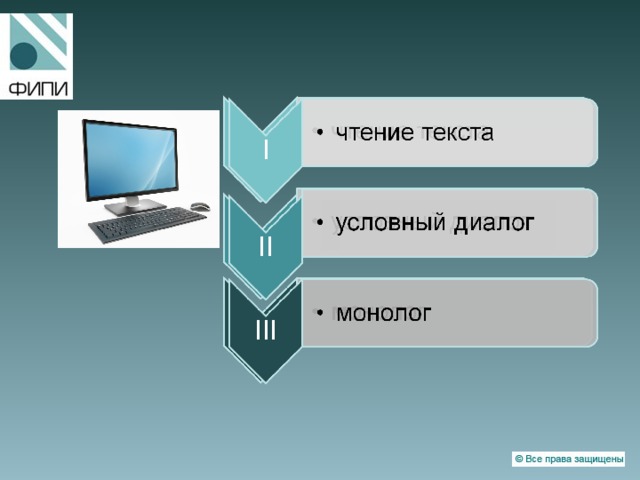 ФИПИ

I
• чтение текста

II
• условный диалог

III
• монолог

© Все права защищены